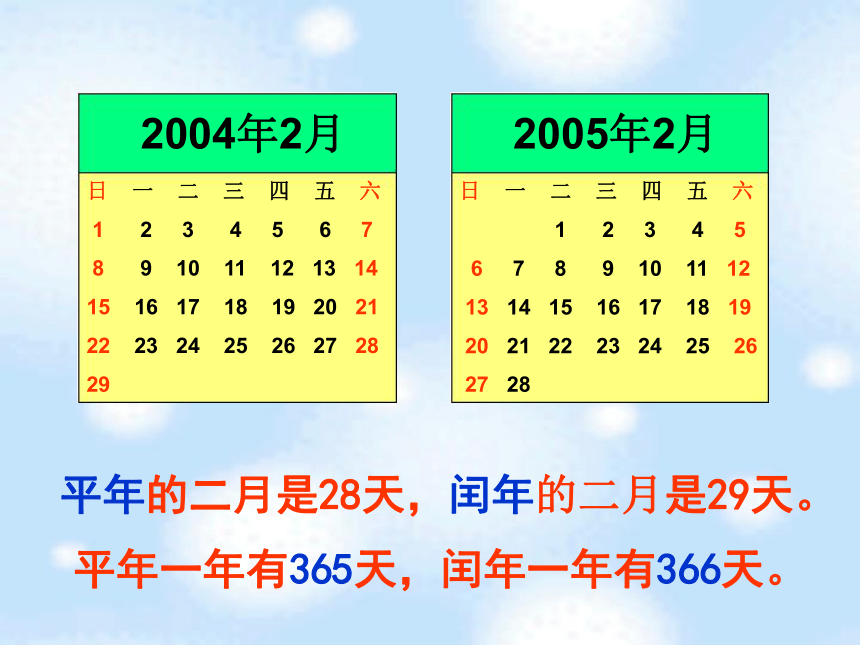 2004年2月

| 日 | 一 | 二 | 三 | 四 | 五 | 六 |
|---|---|---|---|---|---|---|
| 1 | 2 | 3 | 4 | 5 | 6 | 7 |
| 8 | 9 | 10 | 11 | 12 | 13 | 14 |
| 15 | 16 | 17 | 18 | 19 | 20 | 21 |
| 22 | 23 | 24 | 25 | 26 | 27 | 28 |
| 29 | | | | | | |

2005年2月

| 日 | 一 | 二 | 三 | 四 | 五 | 六 |
|---|---|---|---|---|---|---|
| | | 1 | 2 | 3 | 4 | 5 |
| 6 | 7 | 8 | 9 | 10 | 11 | 12 |
| 13 | 14 | 15 | 16 | 17 | 18 | 19 |
| 20 | 21 | 22 | 23 | 24 | 25 | 26 |
| 27 | 28 | | | | | |

平年的二月是28天，闰年的二月是29天。

平年一年有365天，闰年一年有366天。